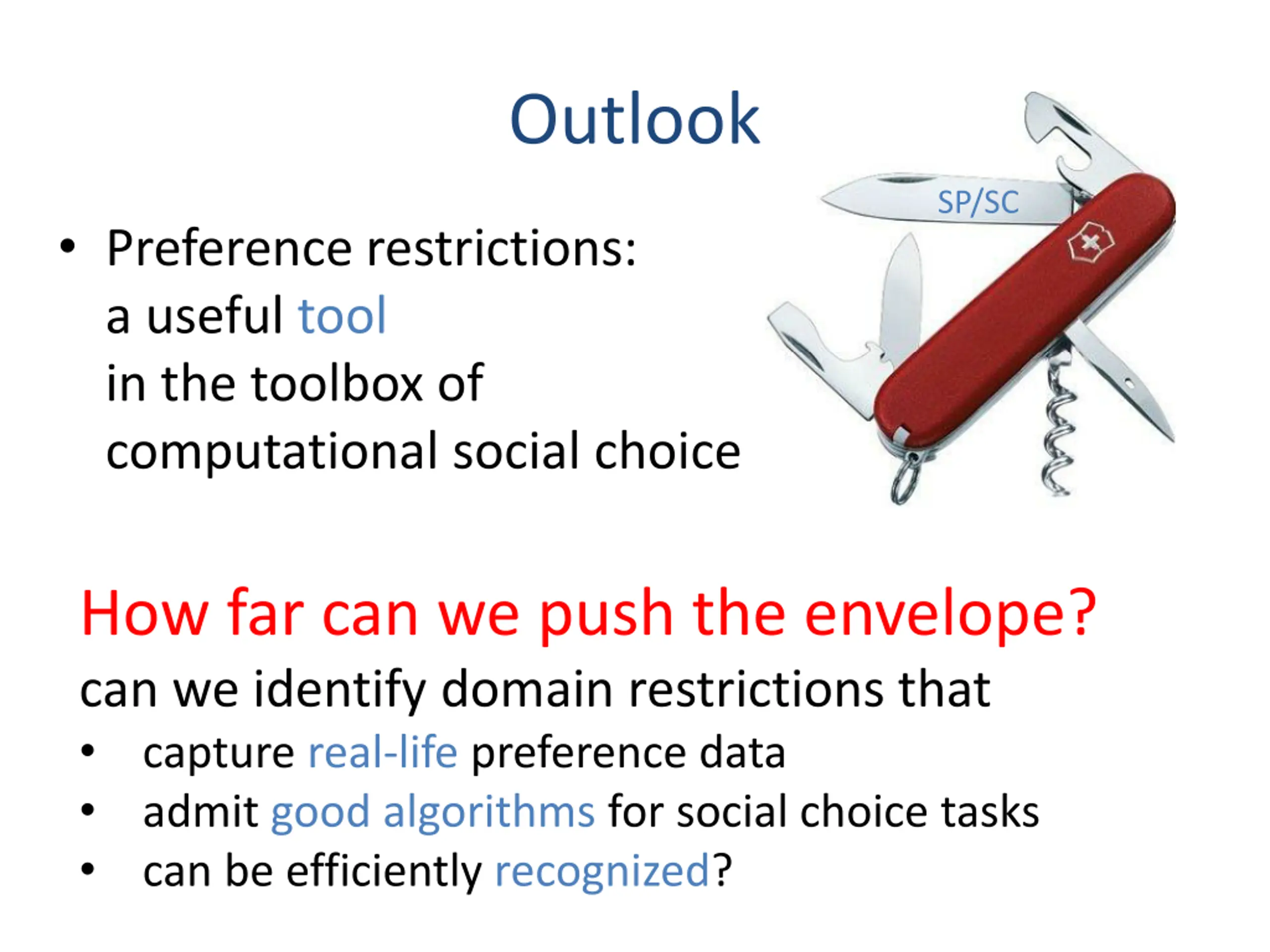 Outlook

SP/SC

• Preference restrictions: a useful tool in the toolbox of computational social choice

How far can we push the envelope?

can we identify domain restrictions that

• capture real-life preference data
• admit good algorithms for social choice tasks
• can be efficiently recognized?